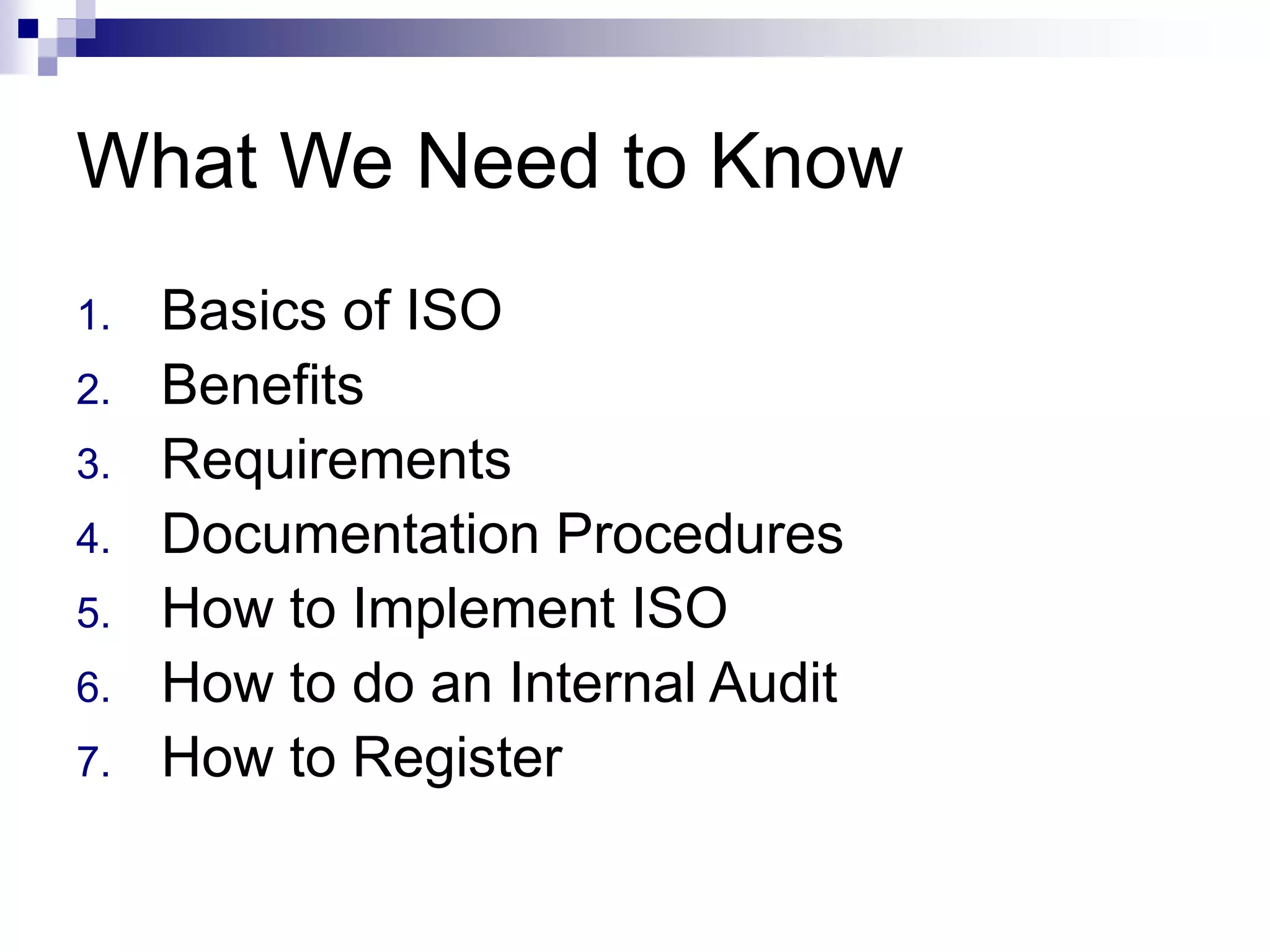 What We Need to Know

1. Basics of ISO
2. Benefits
3. Requirements
4. Documentation Procedures
5. How to Implement ISO
6. How to do an Internal Audit
7. How to Register